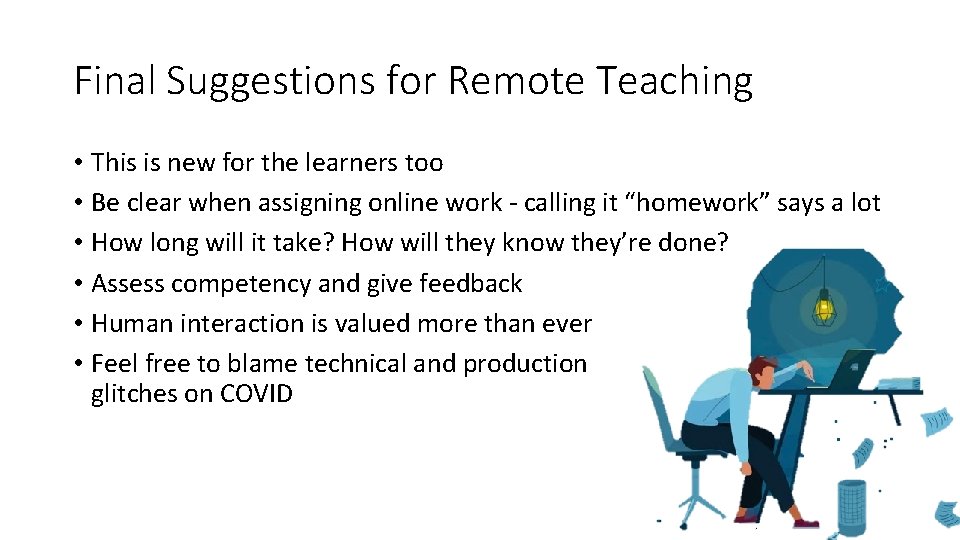 Final Suggestions for Remote Teaching

• This is new for the learners too
• Be clear when assigning online work - calling it “homework” says a lot
• How long will it take? How will they know they’re done?
• Assess competency and give feedback
• Human interaction is valued more than ever
• Feel free to blame technical and production glitches on COVID